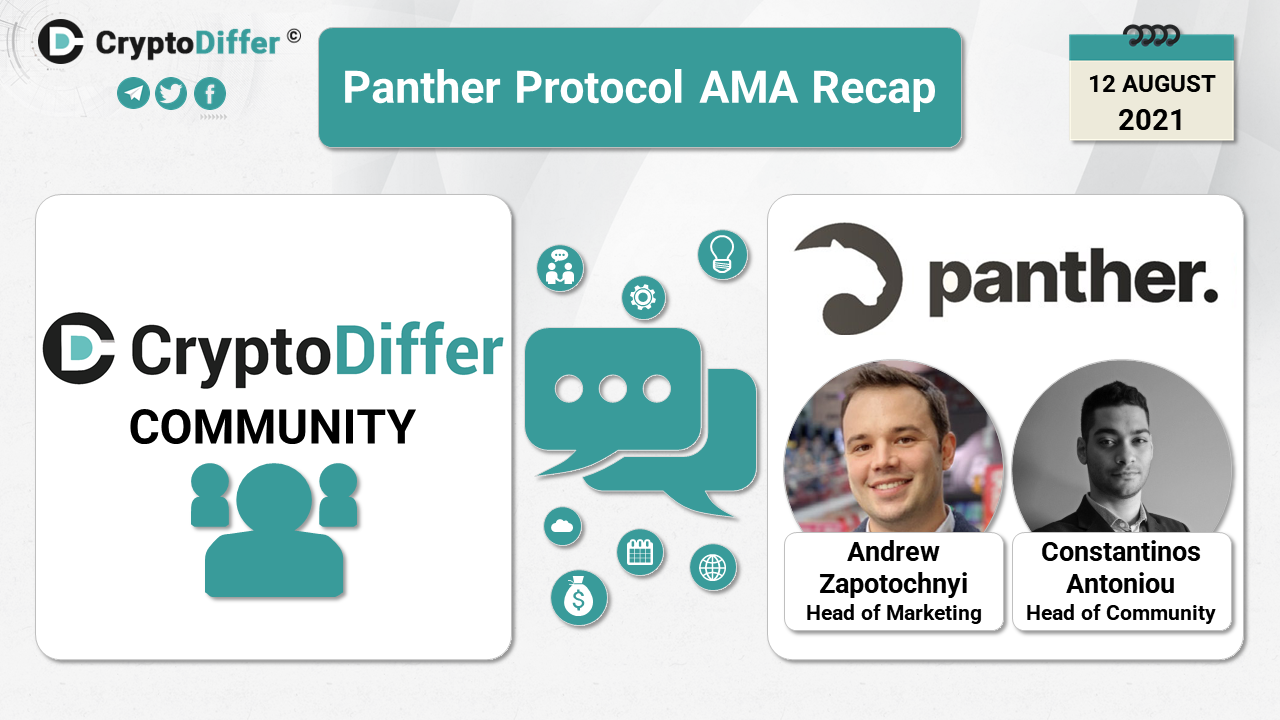 CryptoDiffer ©

Panther Protocol AMA Recap

12 AUGUST 2021

CryptoDiffer
COMMUNITY

panther.

Andrew Zapotochnyi
Head of Marketing

Constantinos Antoniou
Head of Community